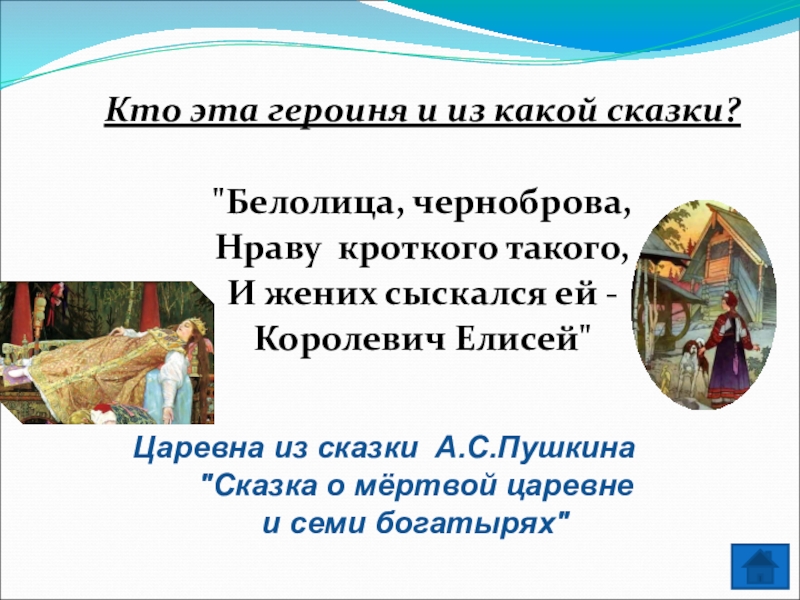 Кто эта героиня и из какой сказки?

"Белолица, черноброва,
Нраву кроткого такого,
И жених сыскался ей -
Королевич Елисей"

Царевна из сказки А.С.Пушкина
"Сказка о мёртвой царевне
и семи богатырях"